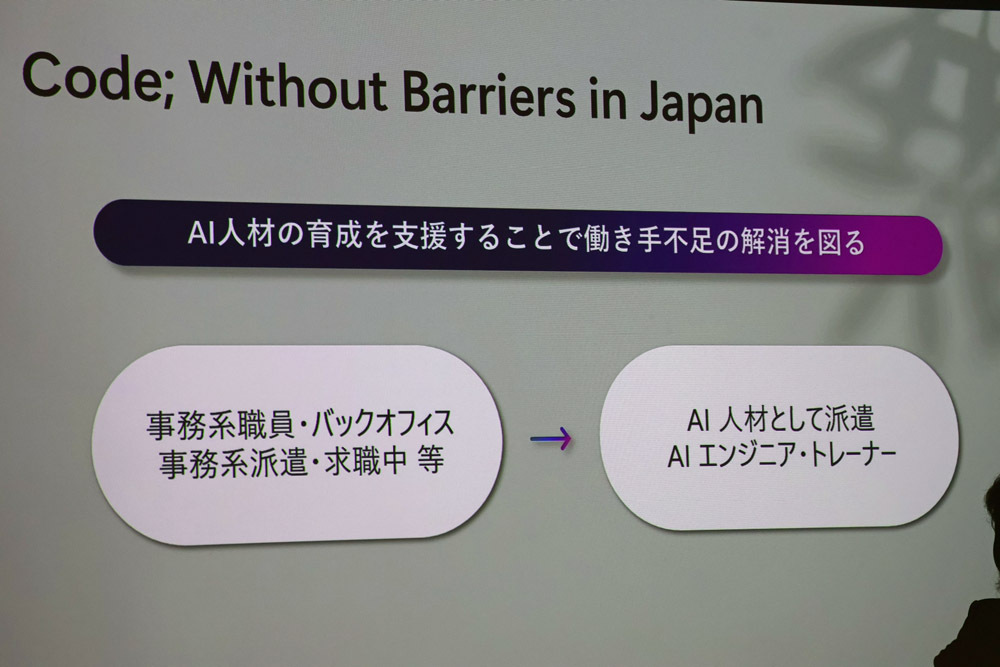 Code; Without Barriers in Japan

AI人材の育成を支援することで働き手不足の解消を図る

事務系職員・バックオフィス
事務系派遣・求職中 等

→

AI 人材として派遣
AI エンジニア・トレーナー